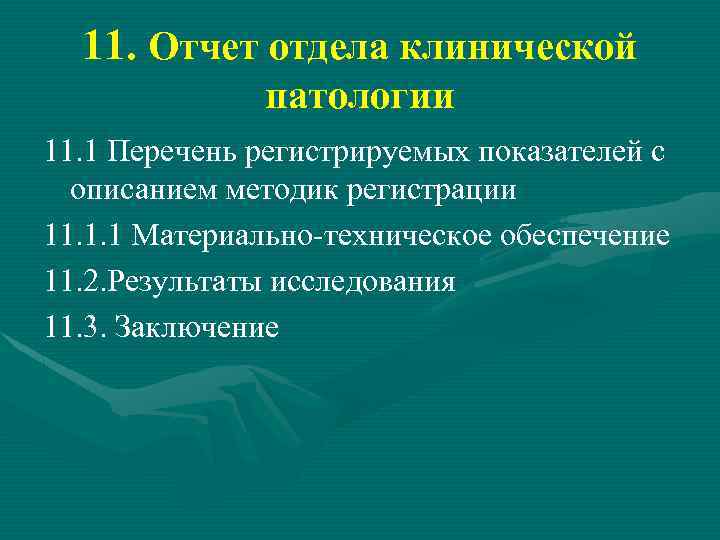 11. Отчет отдела клинической патологии

11.1 Перечень регистрируемых показателей с описанием методик регистрации

11.1.1 Материально-техническое обеспечение

11.2.Результаты исследования

11.3. Заключение